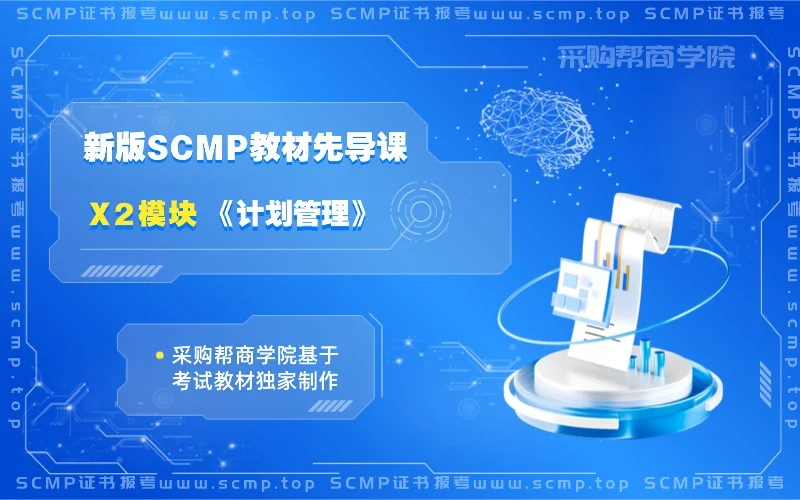 SCMP证书报考www.scmp.top SCMP证书报考www.scmp.top SCMP证书报考

SCMP证书报考www.scmp.top

采购帮商学院

新版SCMP教材先导课

X2模块 《计划管理》

采购帮商学院基于考试教材独家制作

SCMP证书报考www.scmp.top

SCMP证书报考www.scmp.top SCMP证书报考www.scmp.top SCMP证书报考